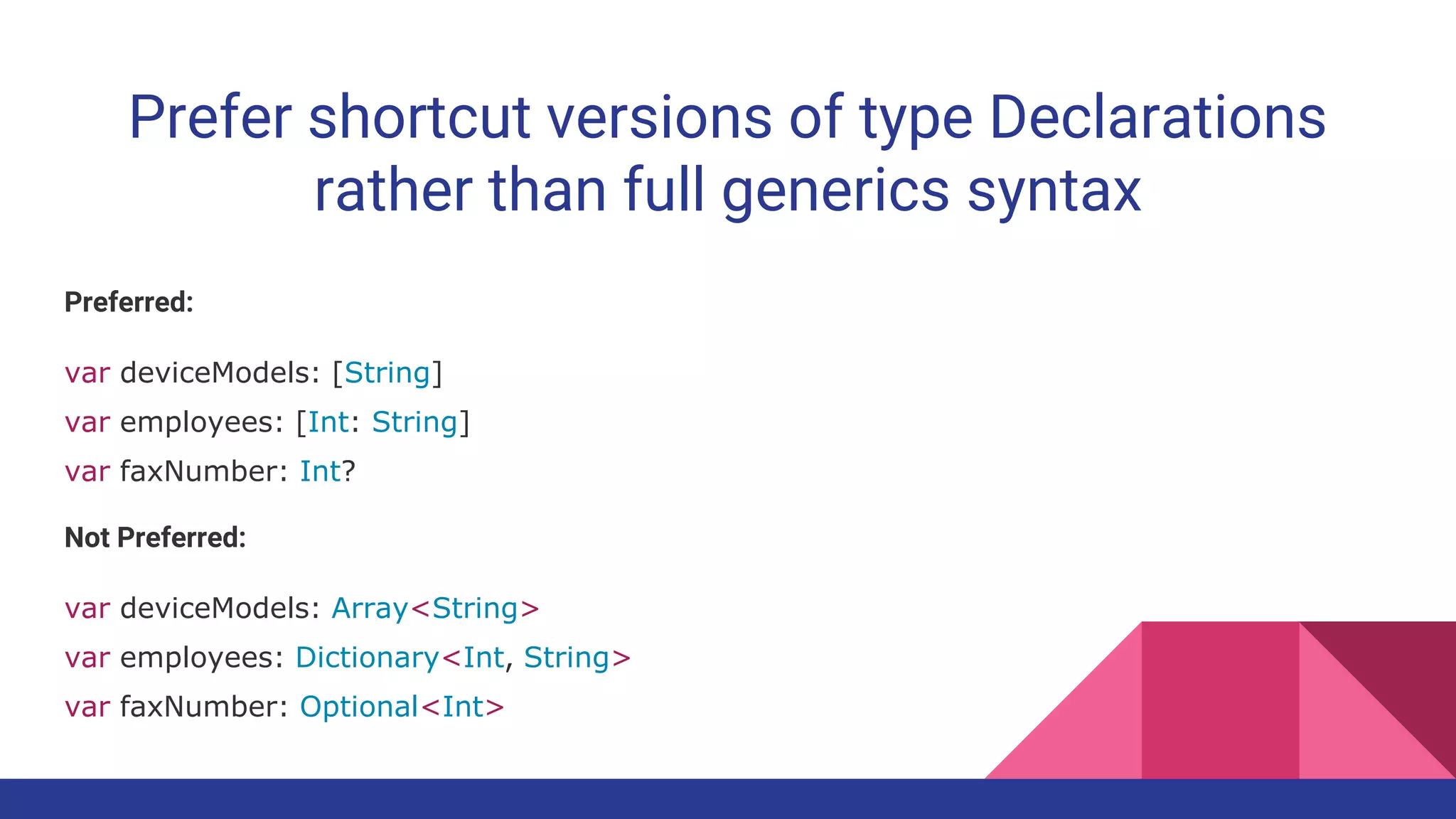 Prefer shortcut versions of type Declarations rather than full generics syntax

Preferred:

var deviceModels: [String]
var employees: [Int: String]
var faxNumber: Int?

Not Preferred:

var deviceModels: Array<String>
var employees: Dictionary<Int, String>
var faxNumber: Optional<Int>